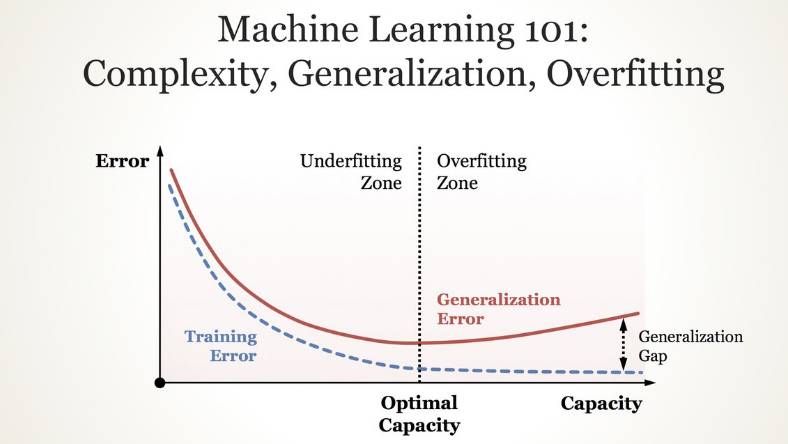 Machine Learning 101:
Complexity, Generalization, Overfitting

Error

Underfitting Zone

Overfitting Zone

Generalization Error

Training Error

Generalization Gap

Optimal Capacity

Capacity